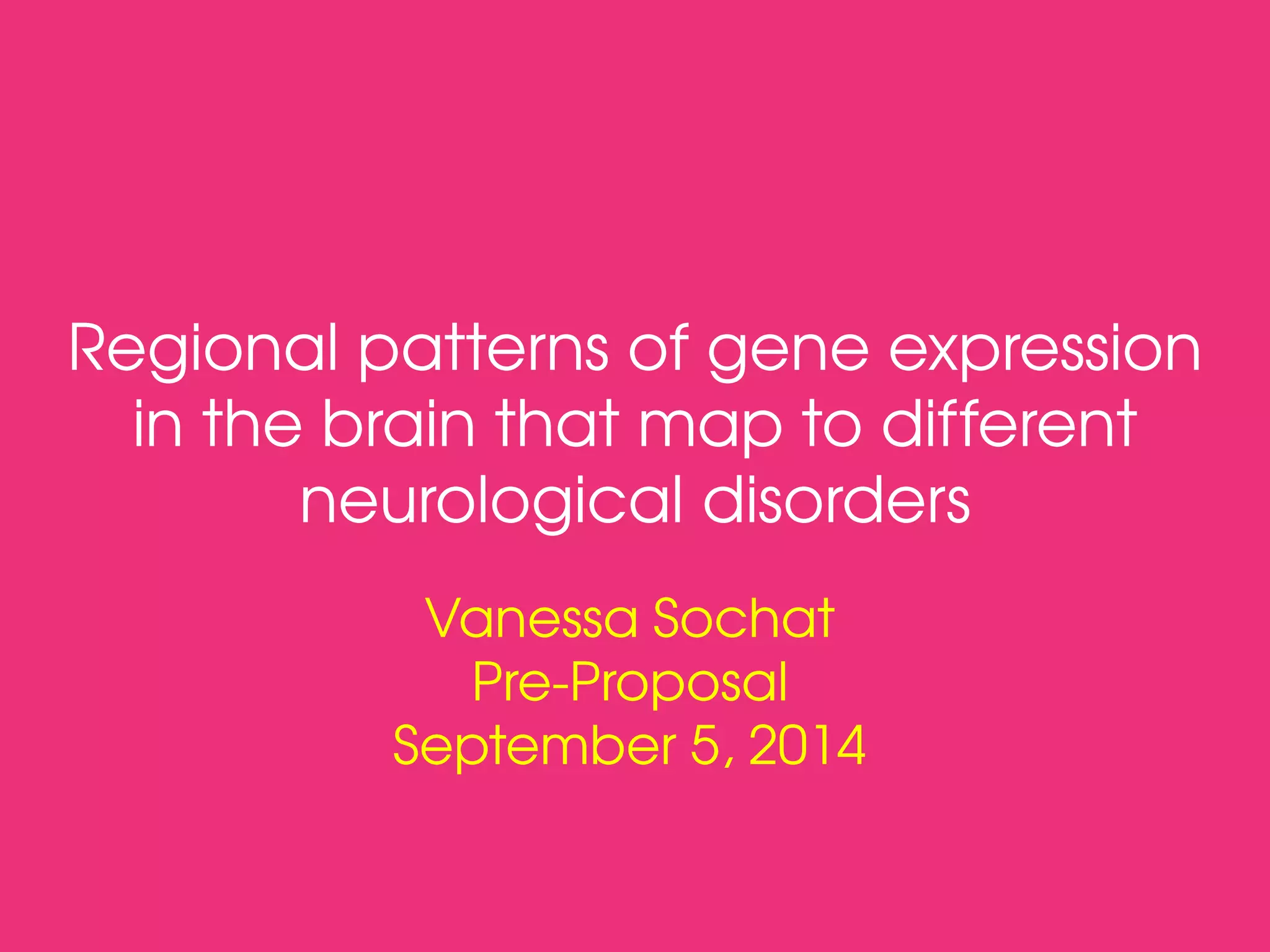 Regional patterns of gene expression in the brain that map to different neurological disorders

Vanessa Sochat
Pre-Proposal
September 5, 2014